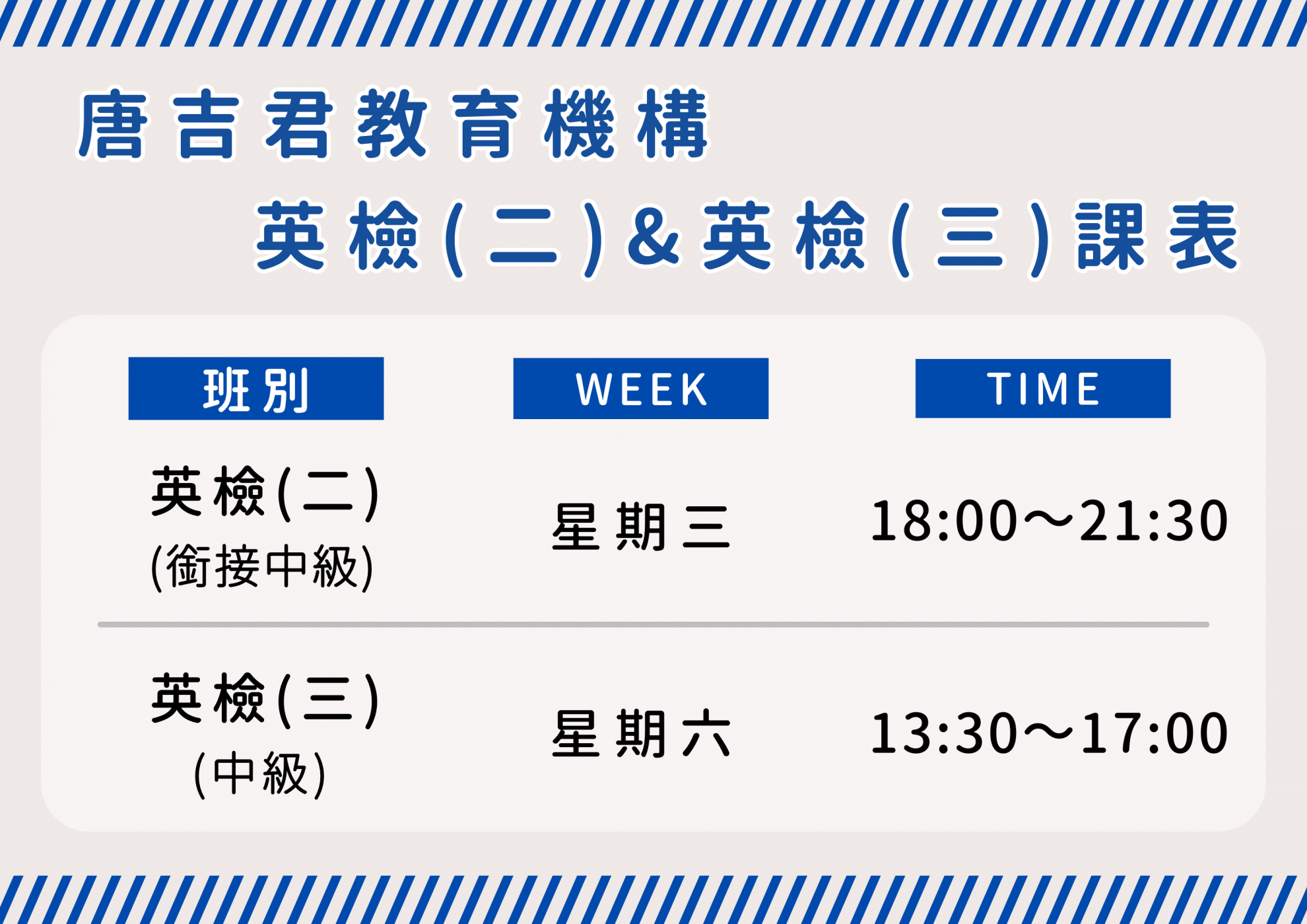 唐吉君教育機構

英檢(二)&英檢(三)課表

| 班別 | WEEK | TIME |
|---|---|---|
| 英檢(二) (銜接中級) | 星期三 | 18:00～21:30 |
| 英檢(三) (中級) | 星期六 | 13:30～17:00 |